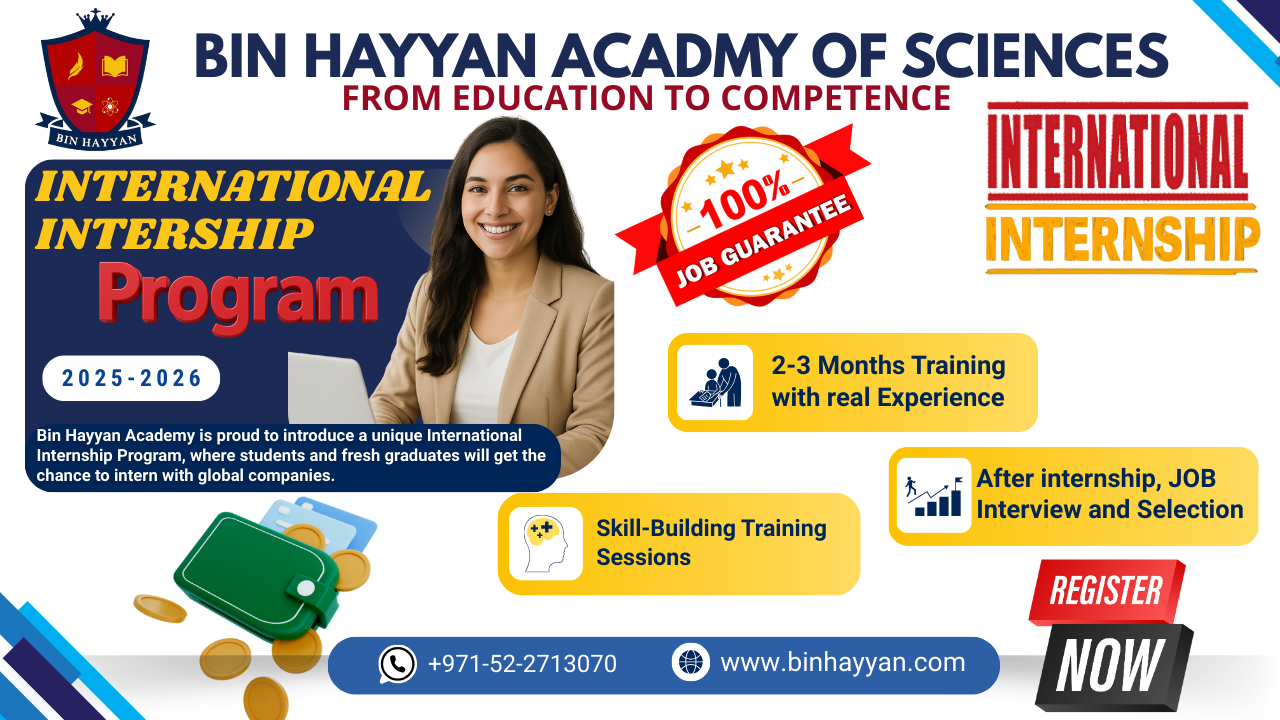 BIN HAYYAN

BIN HAYYAN ACADMY OF SCIENCES
FROM EDUCATION TO COMPETENCE

INTERNATIONAL INTERSHIP
Program

2025-2026

Bin Hayyan Academy is proud to introduce a unique International Internship Program, where students and fresh graduates will get the chance to intern with global companies.

100%
JOB GUARANTEE

INTERNATIONAL
INTERNSHIP

2-3 Months Training with real Experience

After internship, JOB Interview and Selection

Skill-Building Training Sessions

REGISTER
NOW

+971-52-2713070
www.binhayyan.com